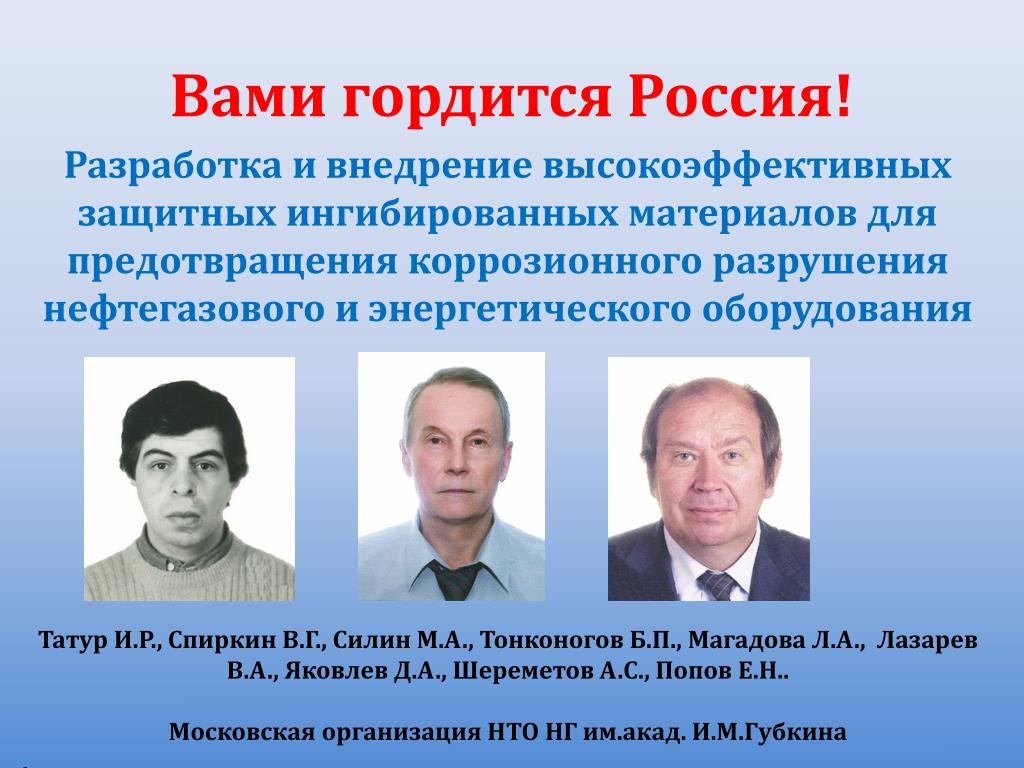 Вами гордится Россия!

Разработка и внедрение высокоэффективных защитных ингибированных материалов для предотвращения коррозионного разрушения нефтегазового и энергетического оборудования

Татур И.Р., Спиркин В.Г., Силин М.А., Тонконогов Б.П., Магадова Л.А., Лазарев В.А., Яковлев Д.А., Шереметов А.С., Попов Е.Н..

Московская организация НТО НГ им.акад. И.М.Губкина